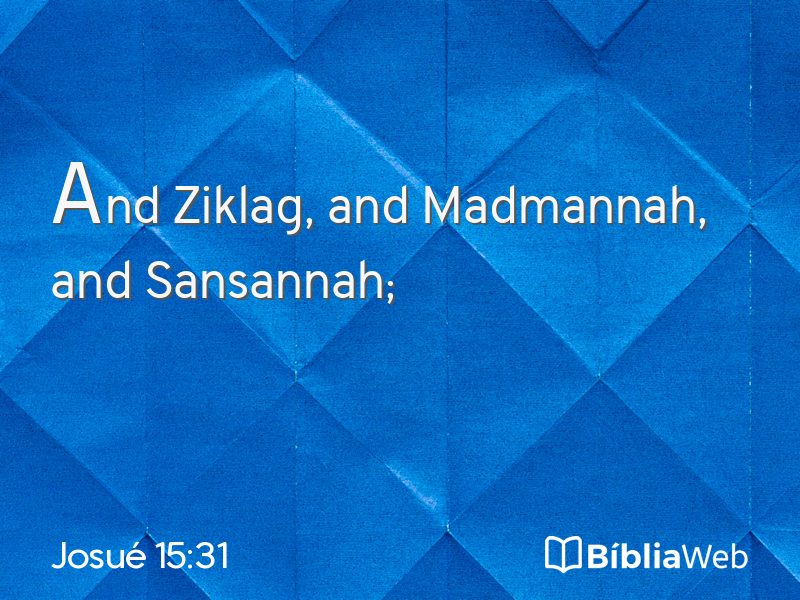 And Ziklag, and Madmannah, and Sansannah;

Josué 15:31

BíbliaWeb